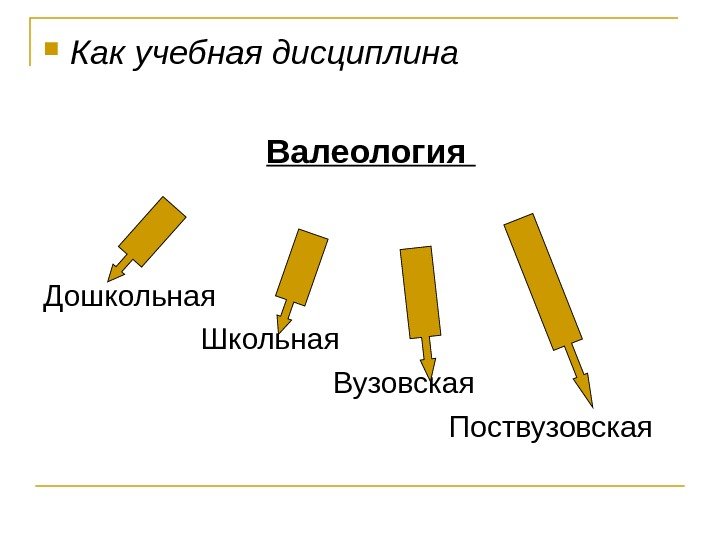 Как учебная дисциплина

Валеология

Дошкольная

Школьная

Вузовская

Поствузовская